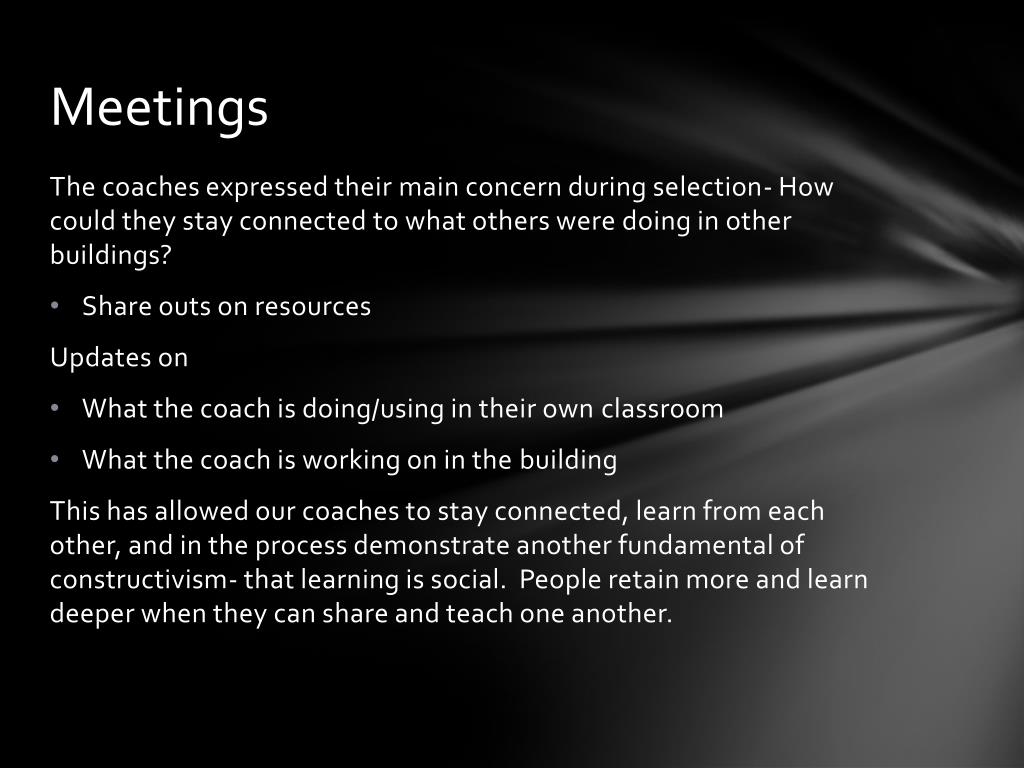 Meetings

The coaches expressed their main concern during selection- How could they stay connected to what others were doing in other buildings?

• Share outs on resources

Updates on

• What the coach is doing/using in their own classroom

• What the coach is working on in the building

This has allowed our coaches to stay connected, learn from each other, and in the process demonstrate another fundamental of constructivism- that learning is social.  People retain more and learn deeper when they can share and teach one another.